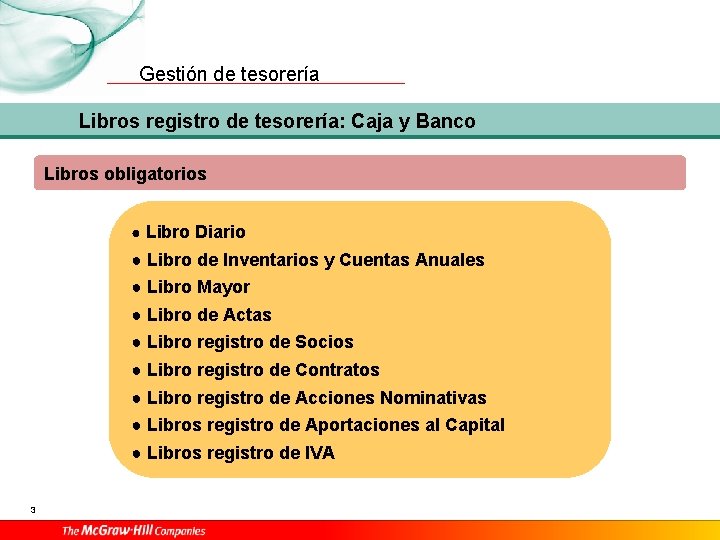 Gestión de tesorería

Libros registro de tesorería: Caja y Banco

Libros obligatorios

● Libro Diario
● Libro de Inventarios y Cuentas Anuales
● Libro Mayor
● Libro de Actas
● Libro registro de Socios
● Libro registro de Contratos
● Libro registro de Acciones Nominativas
● Libros registro de Aportaciones al Capital
● Libros registro de IVA

3

The McGraw·Hill Companies